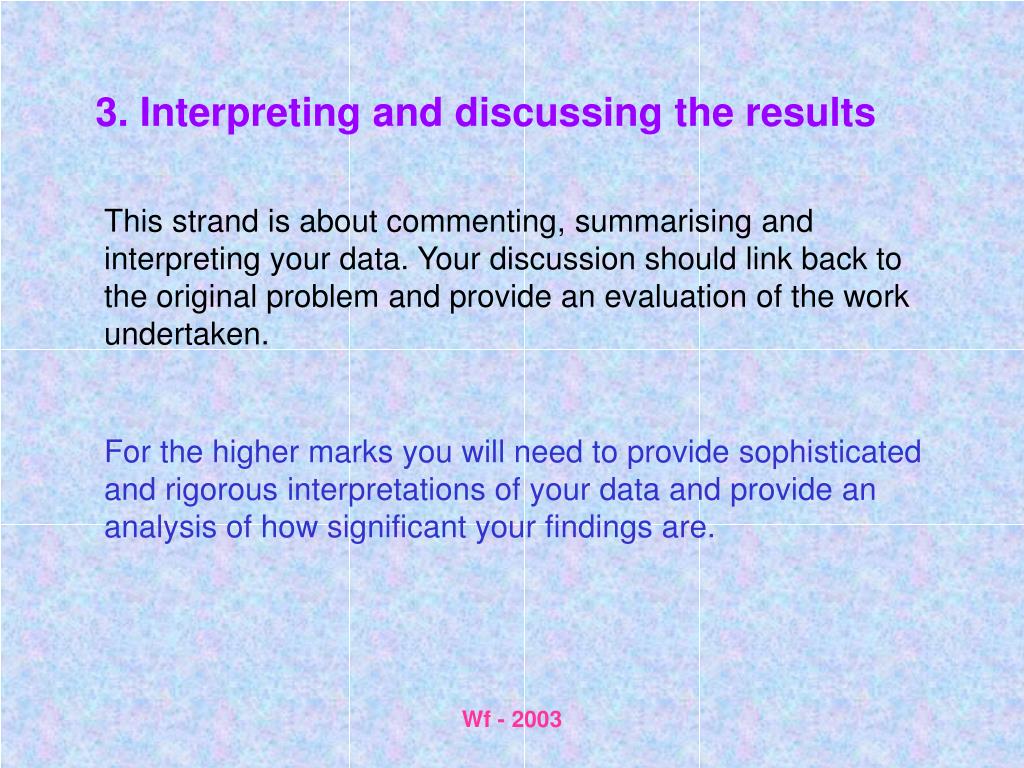 3. Interpreting and discussing the results

This strand is about commenting, summarising and interpreting your data. Your discussion should link back to the original problem and provide an evaluation of the work undertaken.

For the higher marks you will need to provide sophisticated and rigorous interpretations of your data and provide an analysis of how significant your findings are.

Wf - 2003